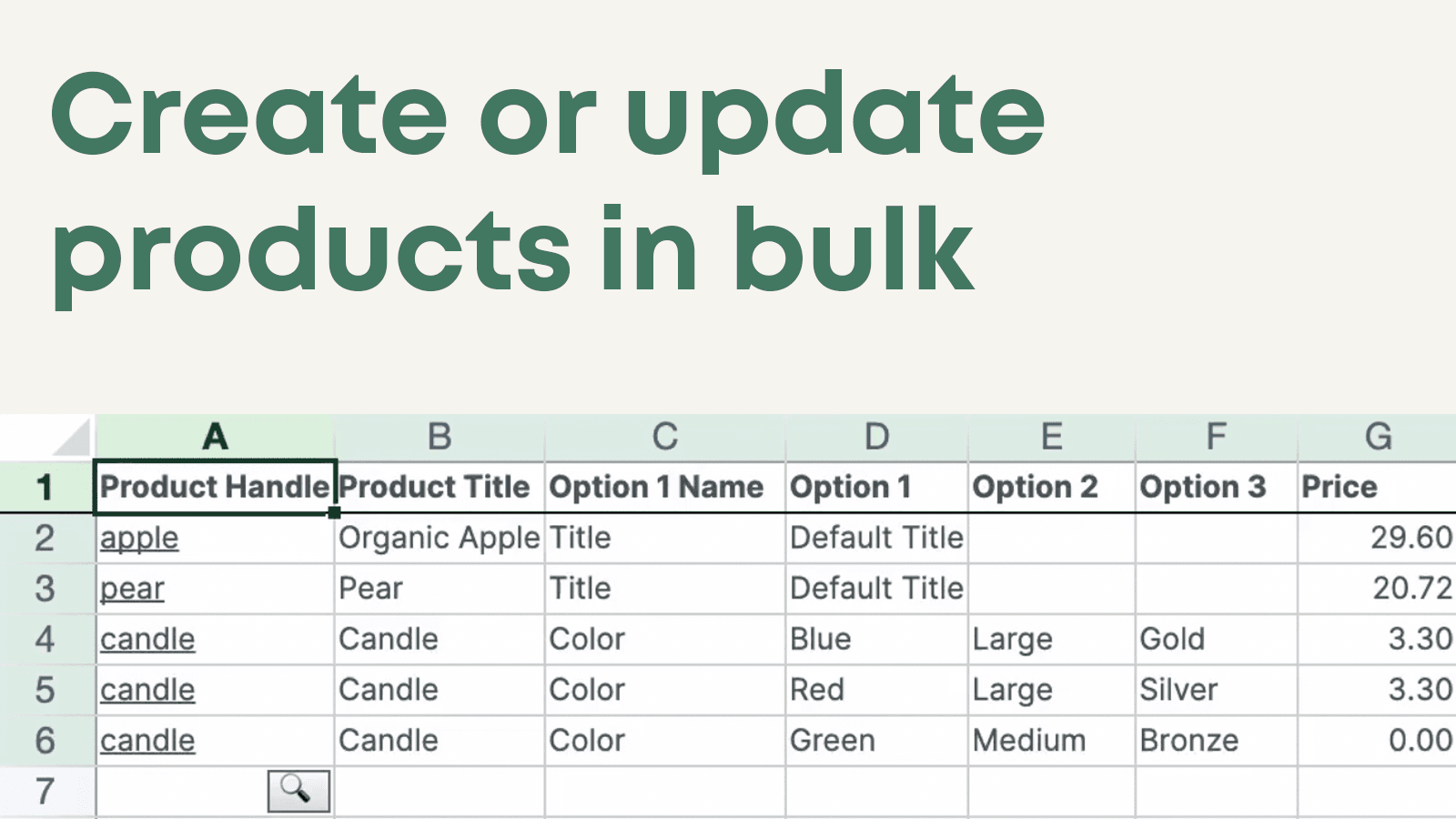 Create or update products in bulk

| | A | B | C | D | E | F | G |
|---|---|---|---|---|---|---|---|
| 1 | Product Handle | Product Title | Option 1 Name | Option 1 | Option 2 | Option 3 | Price |
| 2 | apple | Organic Apple | Title | Default Title | | | 29.60 |
| 3 | pear | Pear | Title | Default Title | | | 20.72 |
| 4 | candle | Candle | Color | Blue | Large | Gold | 3.30 |
| 5 | candle | Candle | Color | Red | Large | Silver | 3.30 |
| 6 | candle | Candle | Color | Green | Medium | Bronze | 0.00 |
| 7 | | | | | | | |